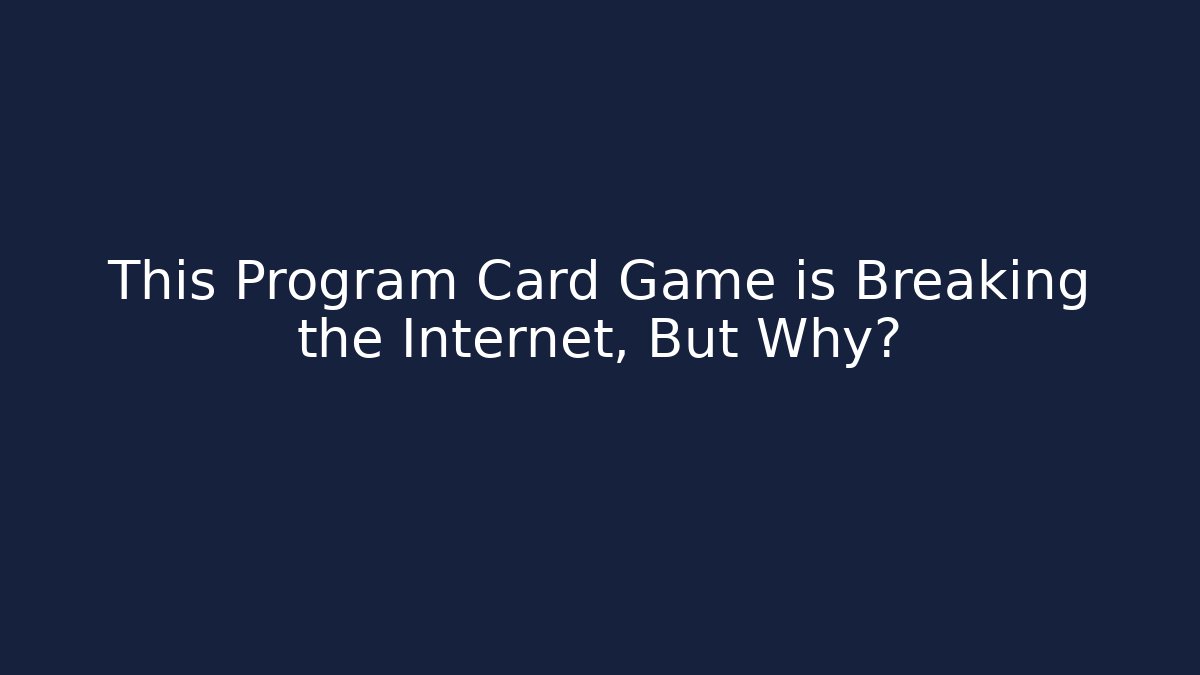 This Program Card Game is Breaking the Internet, But Why?